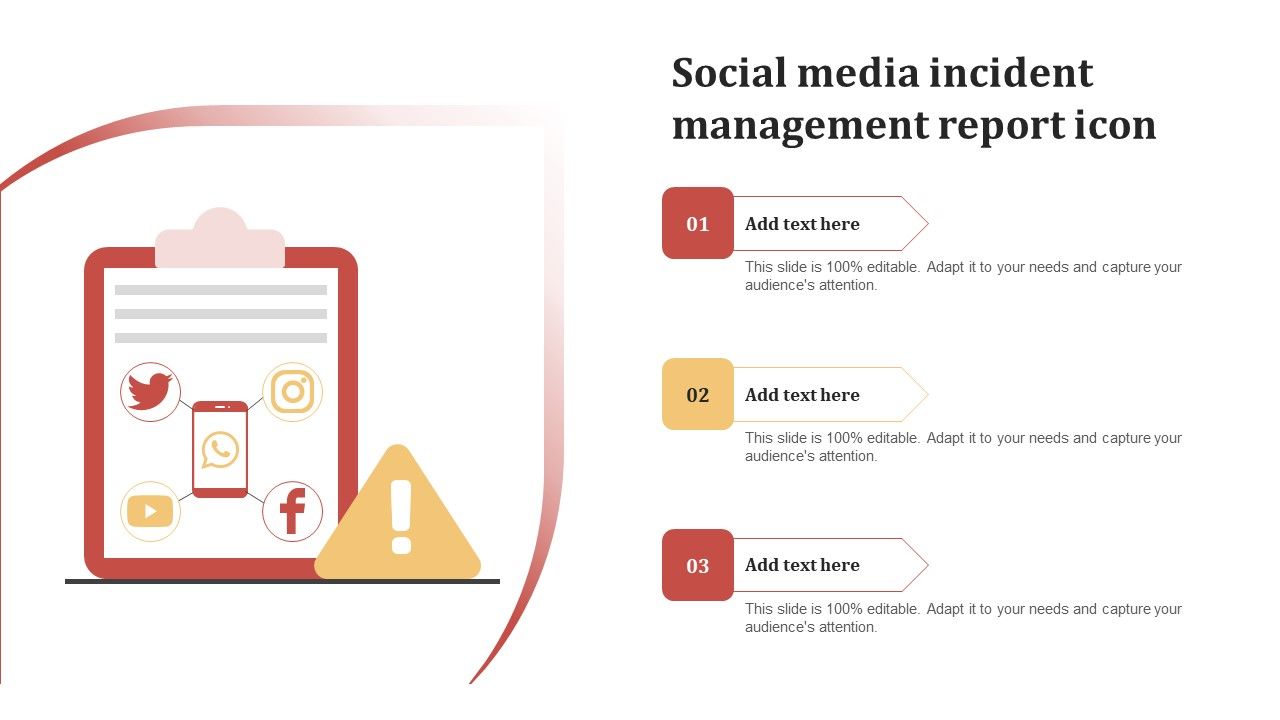 Social media incident management report icon

01
Add text here
This slide is 100% editable. Adapt it to your needs and capture your audience's attention.

02
Add text here
This slide is 100% editable. Adapt it to your needs and capture your audience's attention.

03
Add text here
This slide is 100% editable. Adapt it to your needs and capture your audience's attention.